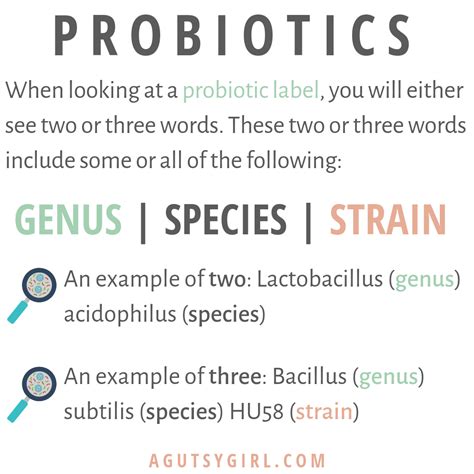 PROBIOTICS

When looking at a probiotic label, you will either see two or three words. These two or three words include some or all of the following:

GENUS | SPECIES | STRAIN

An example of two: Lactobacillus (genus) acidophilus (species)

An example of three: Bacillus (genus) subtilis (species) HU58 (strain)

AGUTSYGIRL.COM